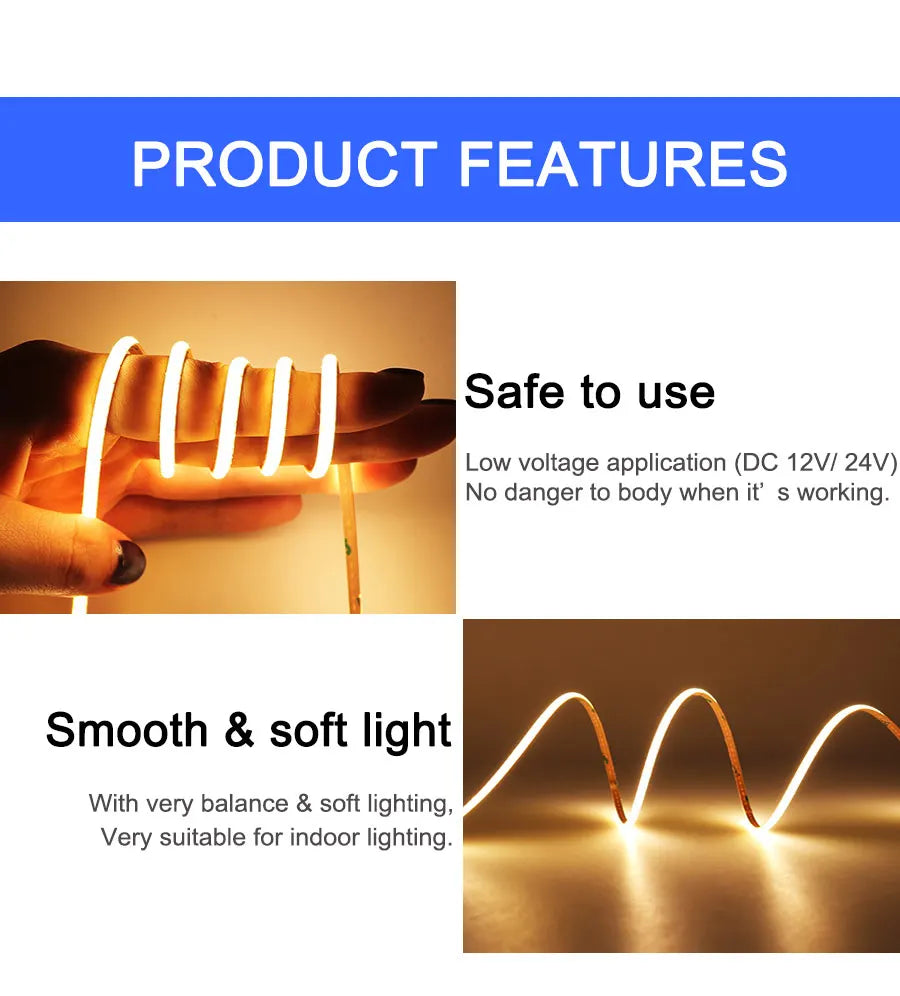 PRODUCT FEATURES

Safe to use

Low voltage application (DC 12V/ 24V)
No danger to body when it’ s working.

Smooth & soft light

With very balance & soft lighting,
Very suitable for indoor lighting.